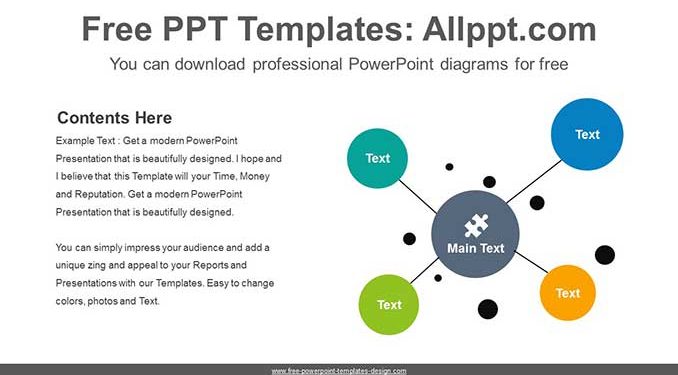 Free PPT Templates: Allppt.com

You can download professional PowerPoint diagrams for free

Contents Here

Example Text : Get a modern PowerPoint Presentation that is beautifully designed. I hope and I believe that this Template will your Time, Money and Reputation. Get a modern PowerPoint Presentation that is beautifully designed.

You can simply impress your audience and add a unique zing and appeal to your Reports and Presentations with our Templates. Easy to change colors, photos and Text.

Text

Text

Main Text

Text

Text

www.free-powerpoint-templates-design.com